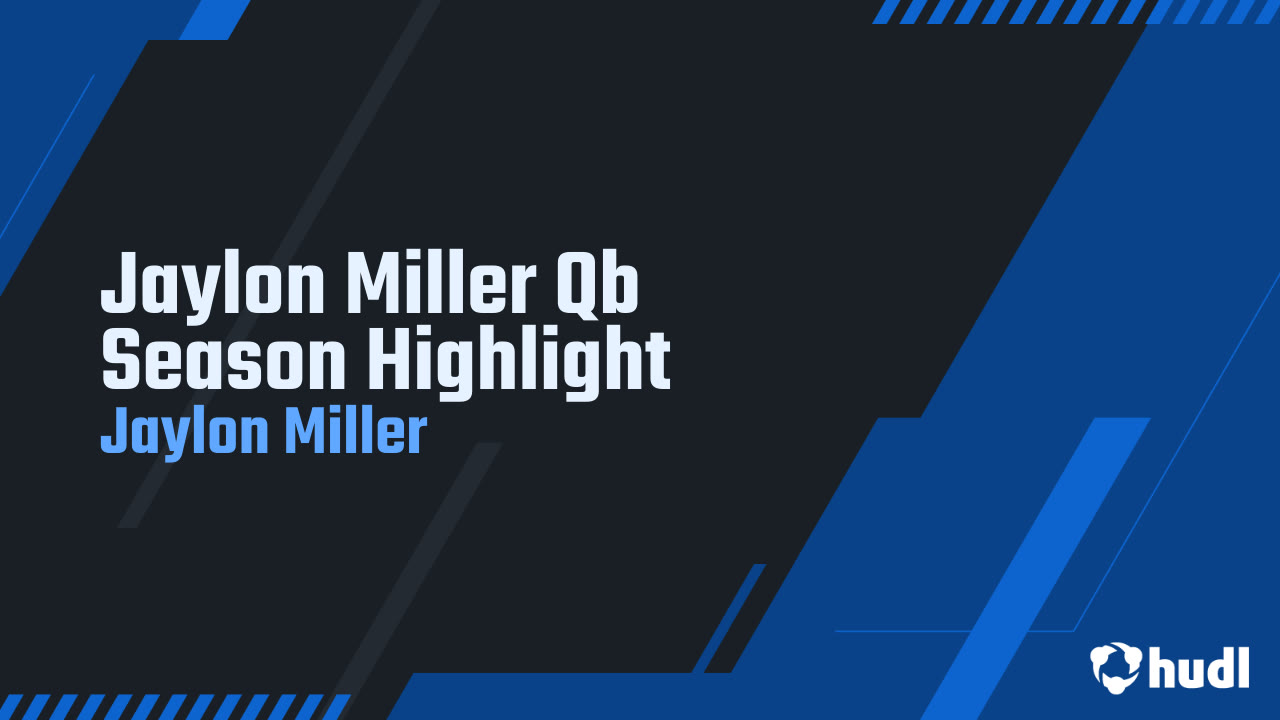 Jaylon Miller Qb Season Highlight
Jaylon Miller

hudl